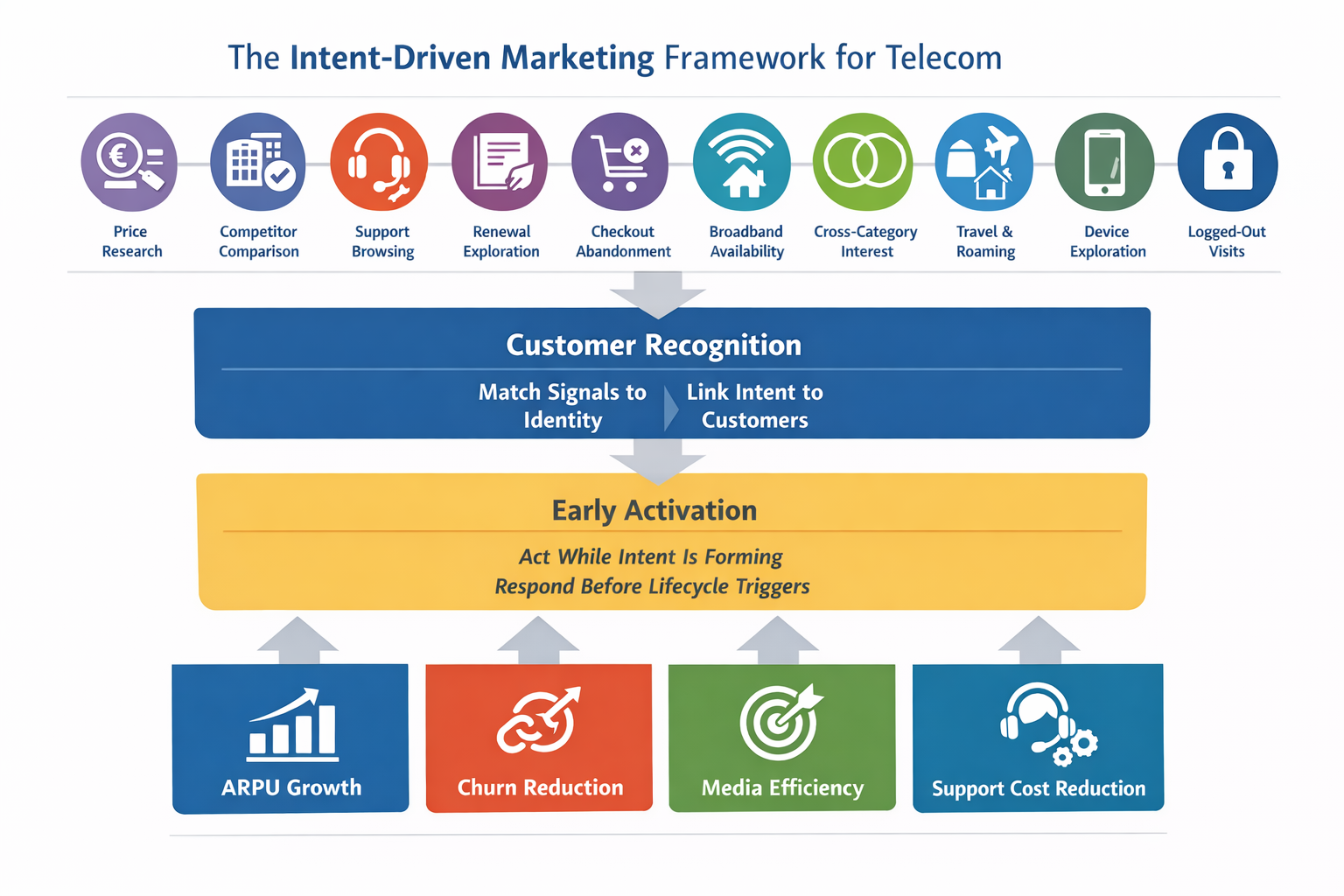 The Intent-Driven Marketing Framework for Telecom

Price Research

Competitor Comparison

Support Browsing

Renewal Exploration

Checkout Abandonment

Broadband Availability

Cross-Category Interest

Travel & Roaming

Device Exploration

Logged-Out Visits

Customer Recognition

Match Signals to Identity

Link Intent to Customers

Early Activation

Act While Intent Is Forming
Respond Before Lifecycle Triggers

ARPU Growth

Churn Reduction

Media Efficiency

Support Cost Reduction